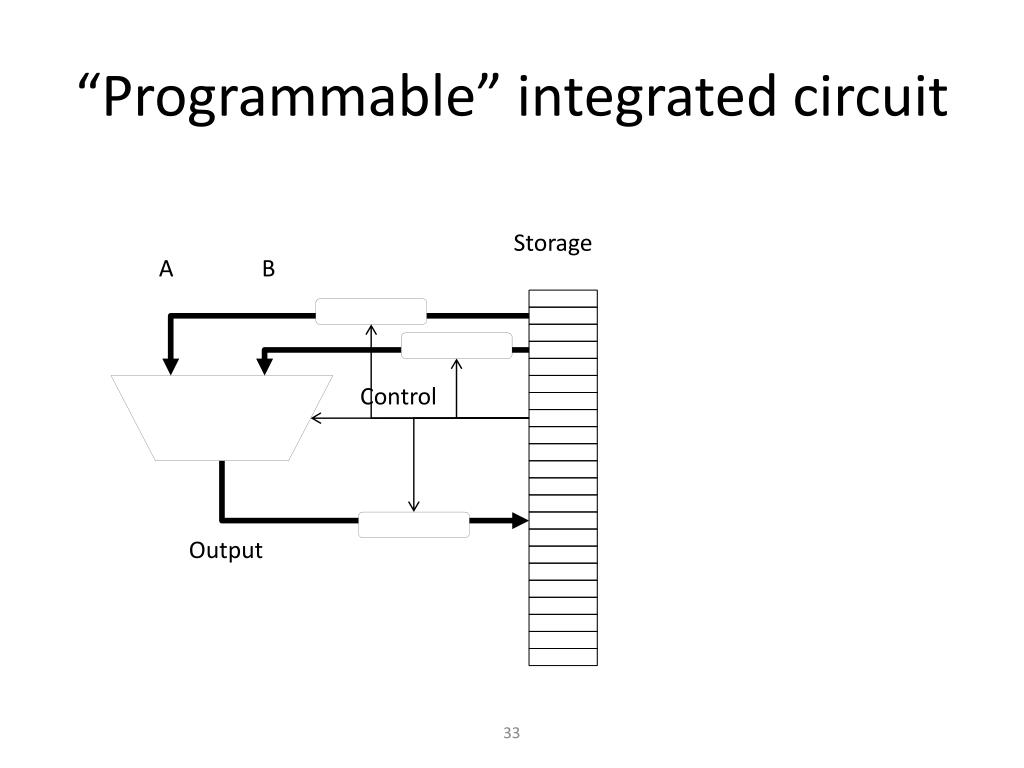 “Programmable” integrated circuit

Storage

A

B

Control

Output

33